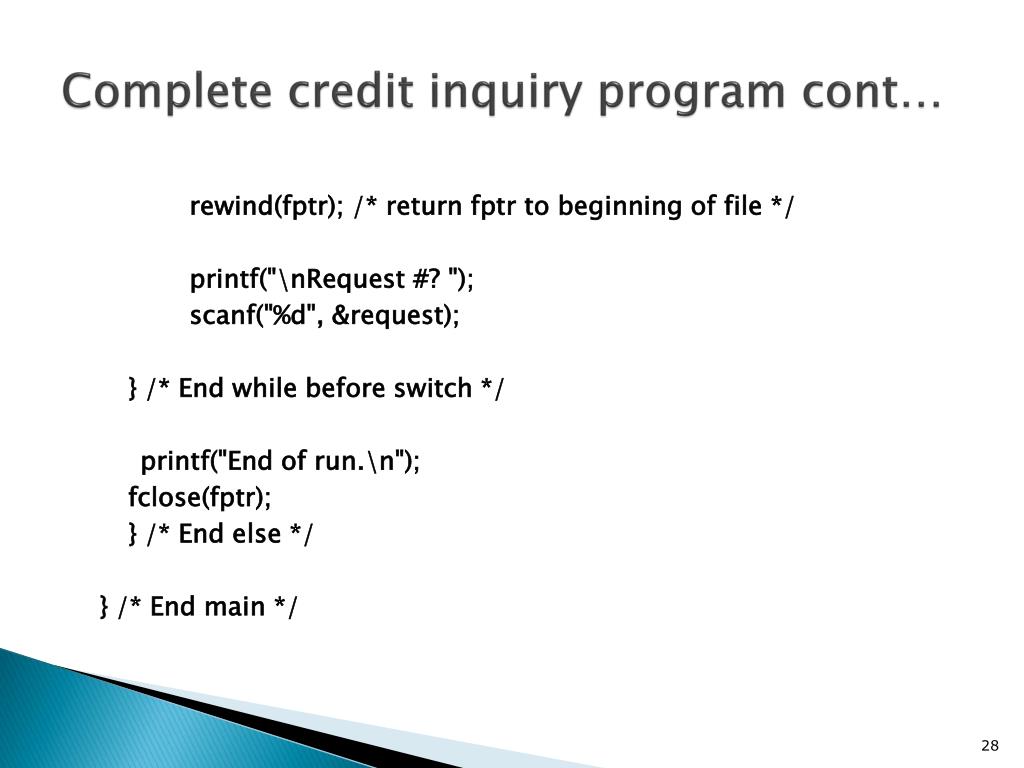 Complete credit inquiry program cont…

rewind(fptr); /* return fptr to beginning of file */

printf("\nRequest #? ");
scanf("%d", &request);

} /* End while before switch */

printf("End of run.\n");
fclose(fptr);
} /* End else */

} /* End main */

28